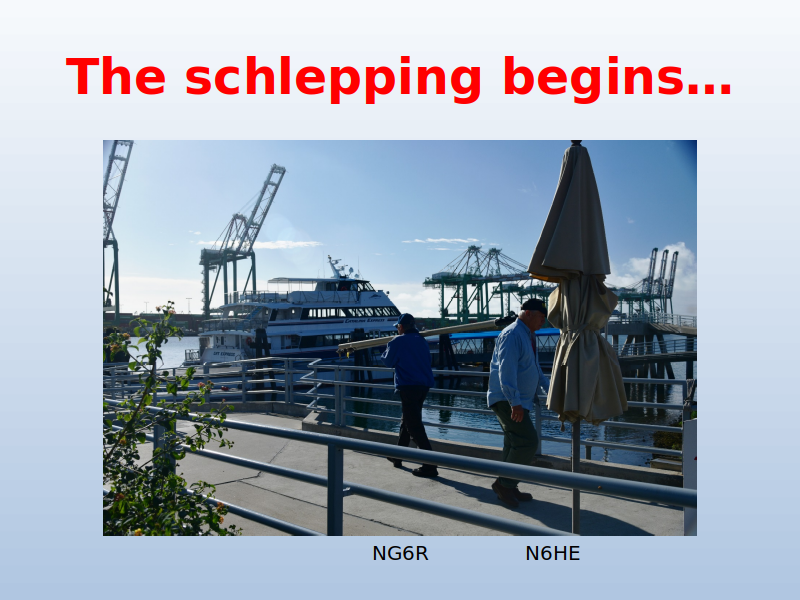 The schlepping begins…

CATALINA EXPRESS

NG6R N6HE